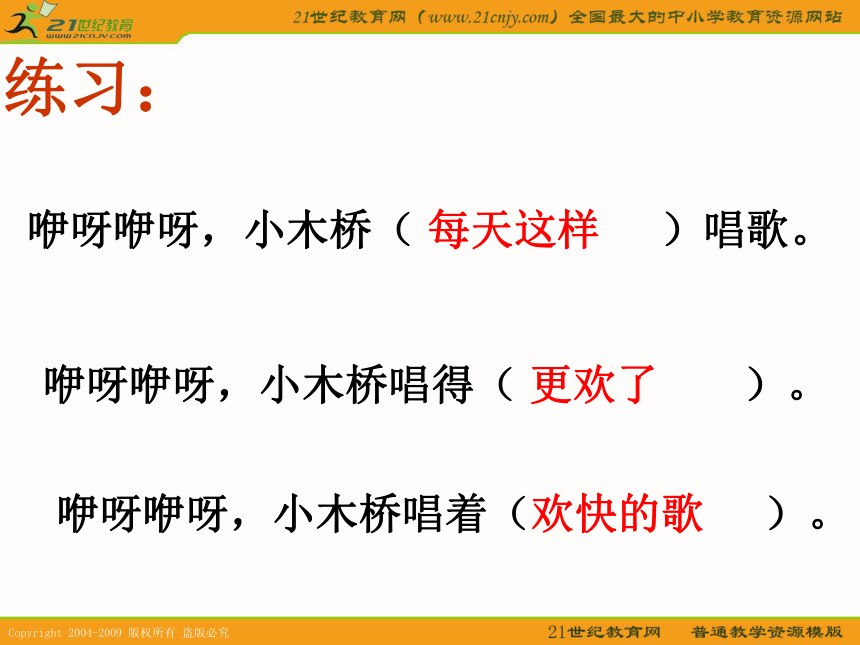 21世纪教育
www.21cnjy.com

21世纪教育网（www.21cnjy.com）全国最大的中小学教育资源网站

练习：

咿呀咿呀，小木桥（ 每天这样 ）唱歌。

咿呀咿呀，小木桥唱得（ 更欢了 ）。

咿呀咿呀，小木桥唱着（欢快的歌 ）。

Copyright 2004-2009 版权所有 盗版必究

21世纪教育网 普通教学资源模版